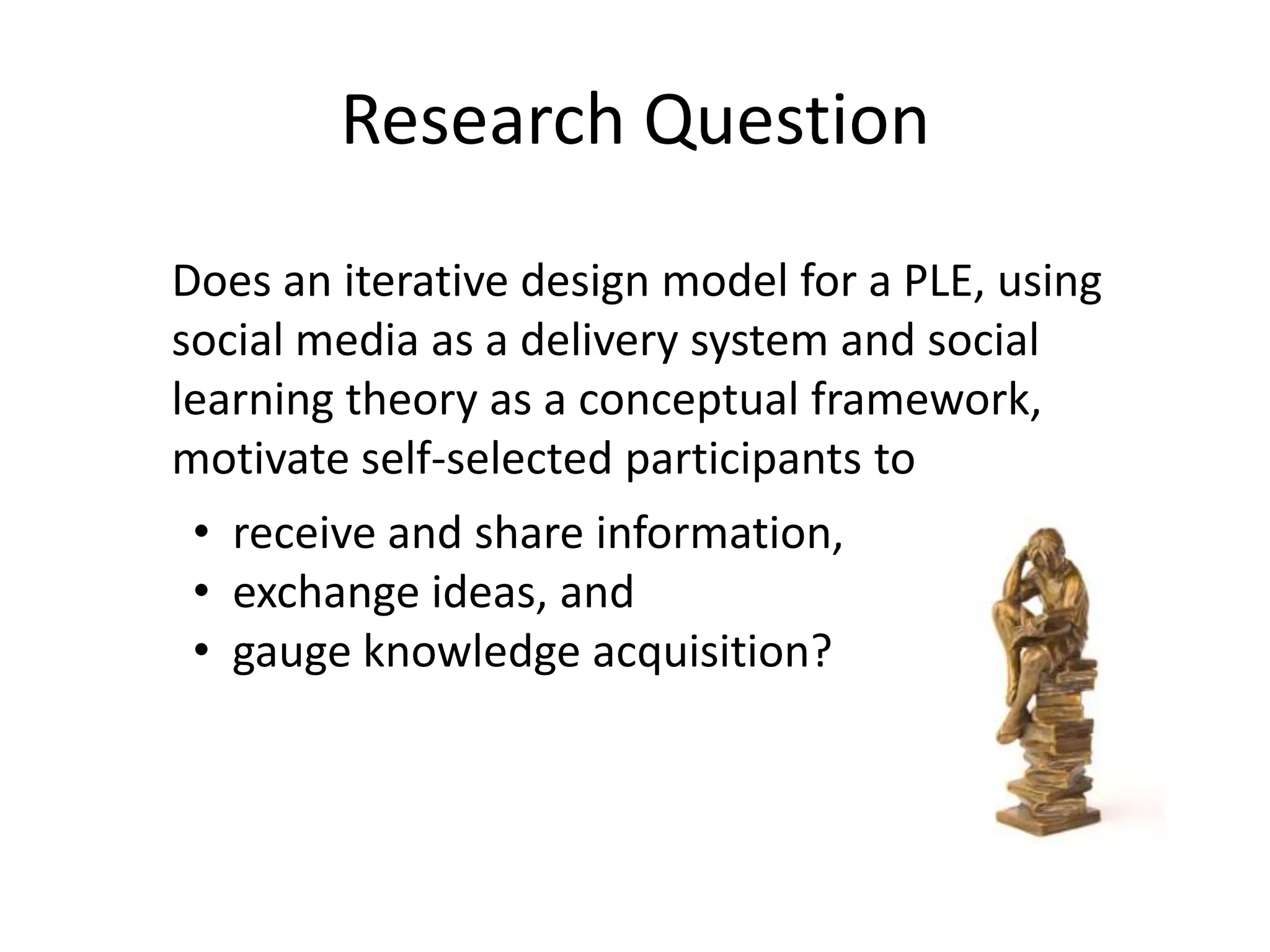 Research Question

Does an iterative design model for a PLE, using social media as a delivery system and social learning theory as a conceptual framework, motivate self-selected participants to

• receive and share information,
• exchange ideas, and
• gauge knowledge acquisition?